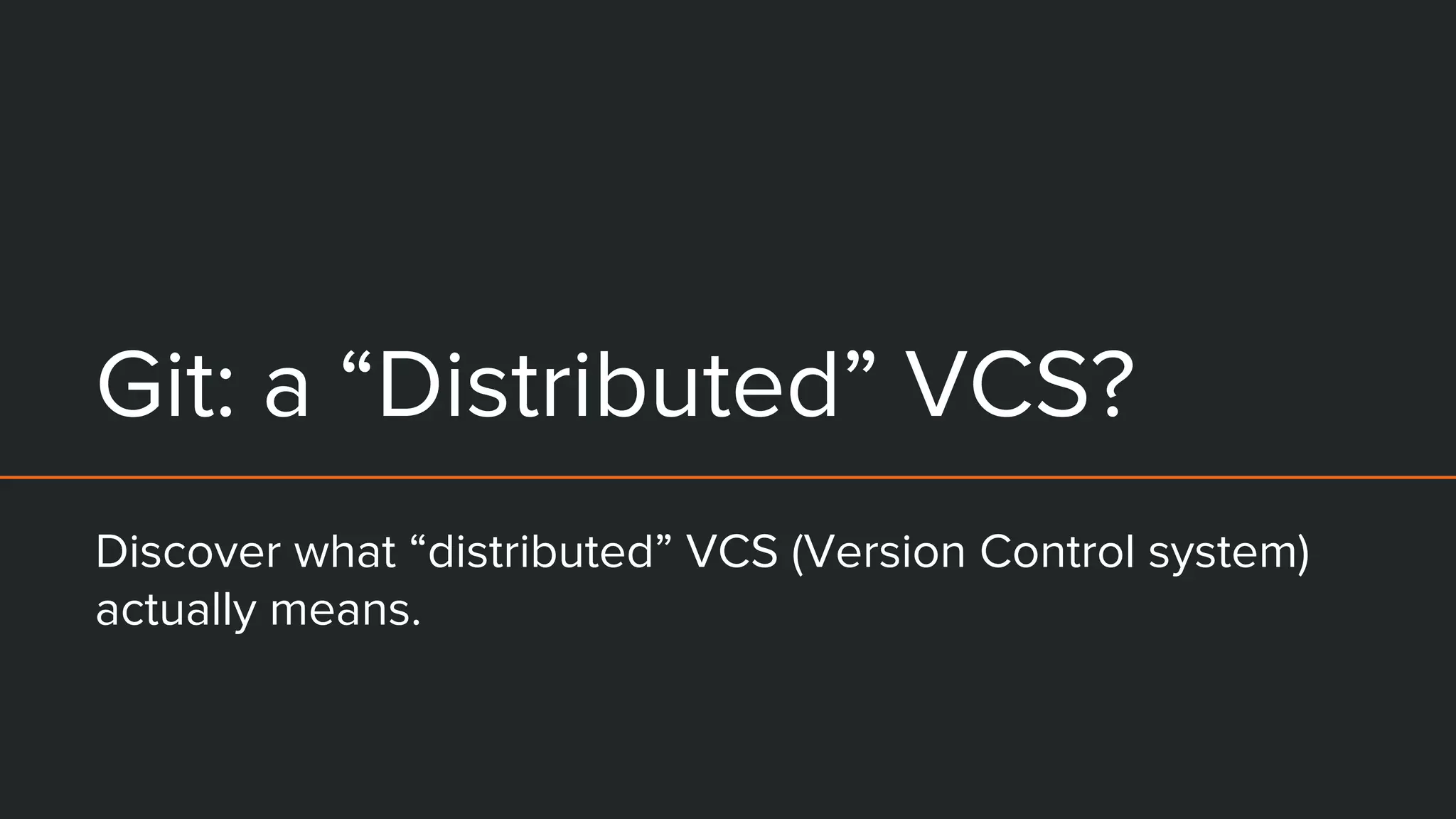 Git: a “Distributed” VCS?

Discover what “distributed” VCS (Version Control system) actually means.